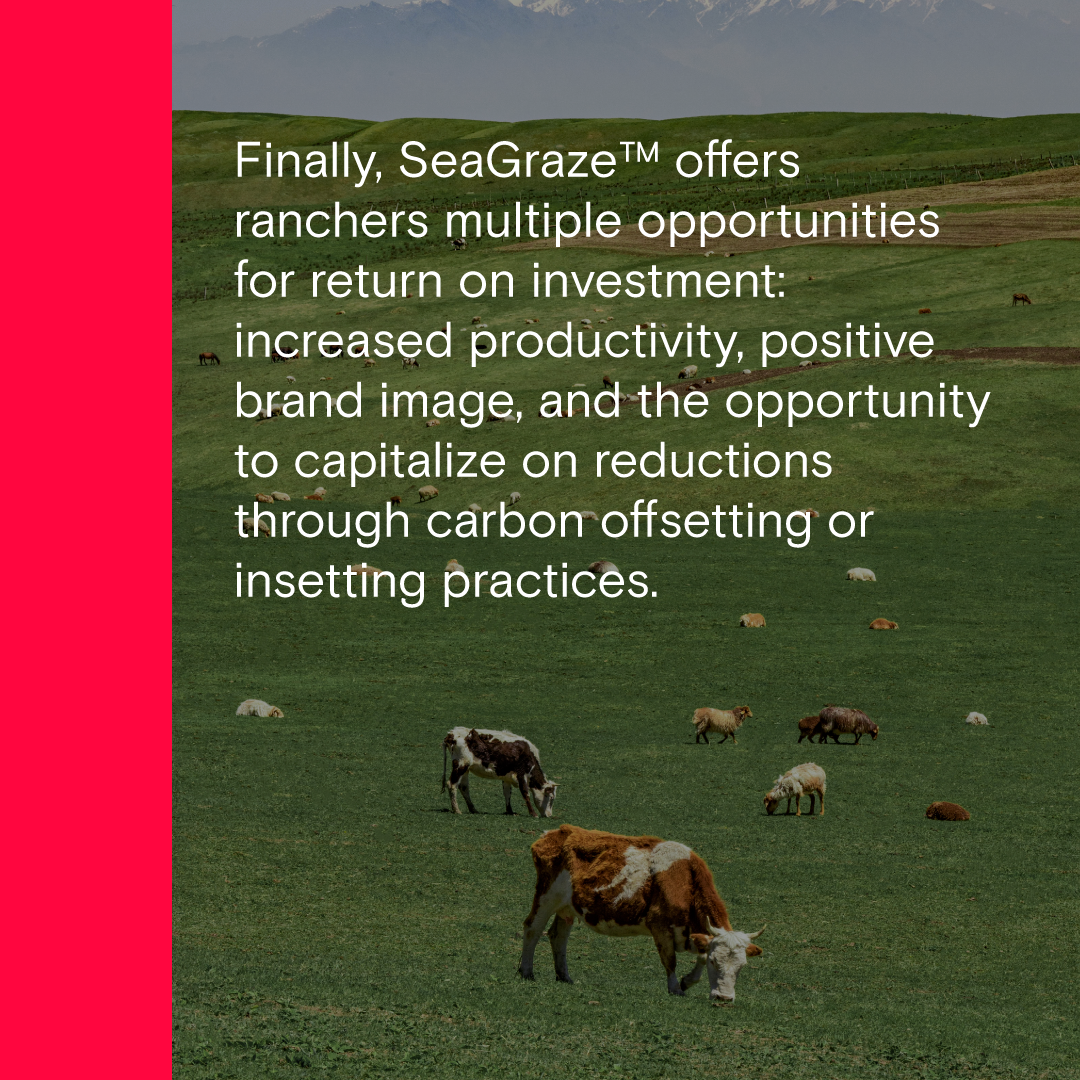 Finally, SeaGraze™ offers ranchers multiple opportunities for return on investment: increased productivity, positive brand image, and the opportunity to capitalize on reductions through carbon offsetting or insetting practices.